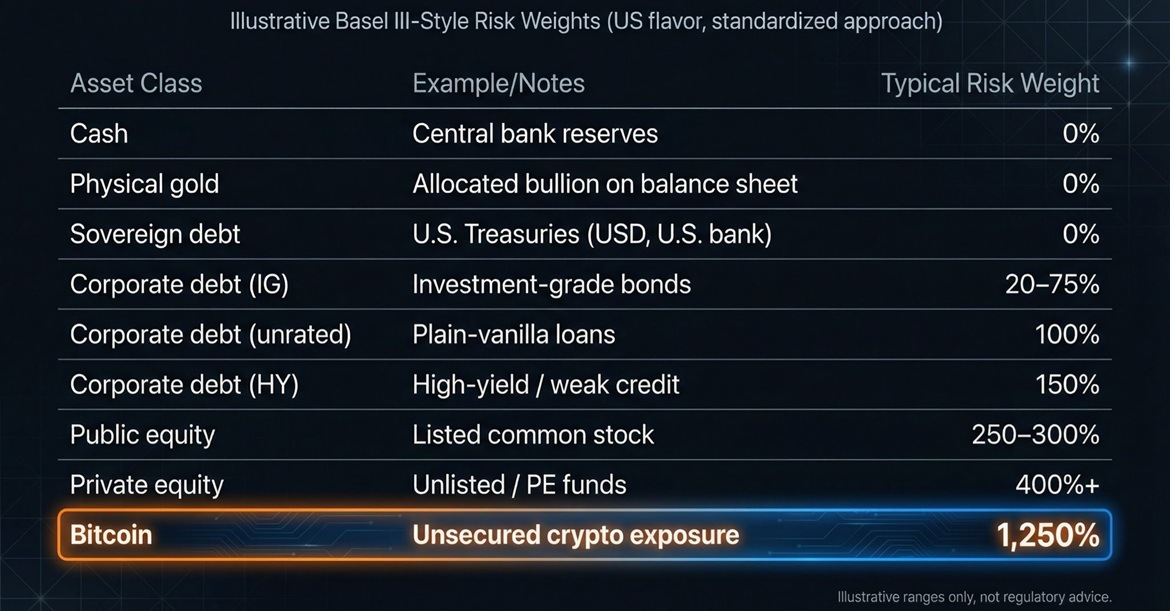 Illustrative Basel III-Style Risk Weights (US flavor, standardized approach)

| Asset Class | Example/Notes | Typical Risk Weight |
|---|---|---|
| Cash | Central bank reserves | 0% |
| Physical gold | Allocated bullion on balance sheet | 0% |
| Sovereign debt | U.S. Treasuries (USD, U.S. bank) | 0% |
| Corporate debt (IG) | Investment-grade bonds | 20–75% |
| Corporate debt (unrated) | Plain-vanilla loans | 100% |
| Corporate debt (HY) | High-yield / weak credit | 150% |
| Public equity | Listed common stock | 250–300% |
| Private equity | Unlisted / PE funds | 400%+ |
| Bitcoin | Unsecured crypto exposure | 1,250% |

Illustrative ranges only, not regulatory advice.